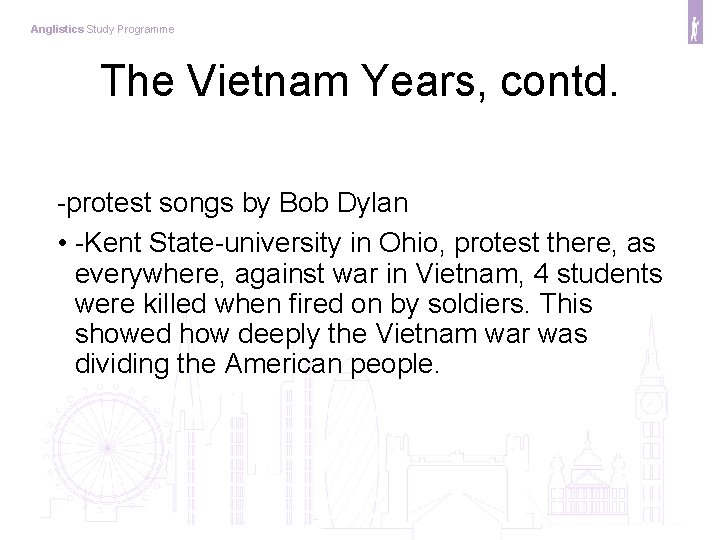 Anglistics Study Programme

The Vietnam Years, contd.

-protest songs by Bob Dylan

• -Kent State-university in Ohio, protest there, as everywhere, against war in Vietnam, 4 students were killed when fired on by soldiers. This showed how deeply the Vietnam war was dividing the American people.